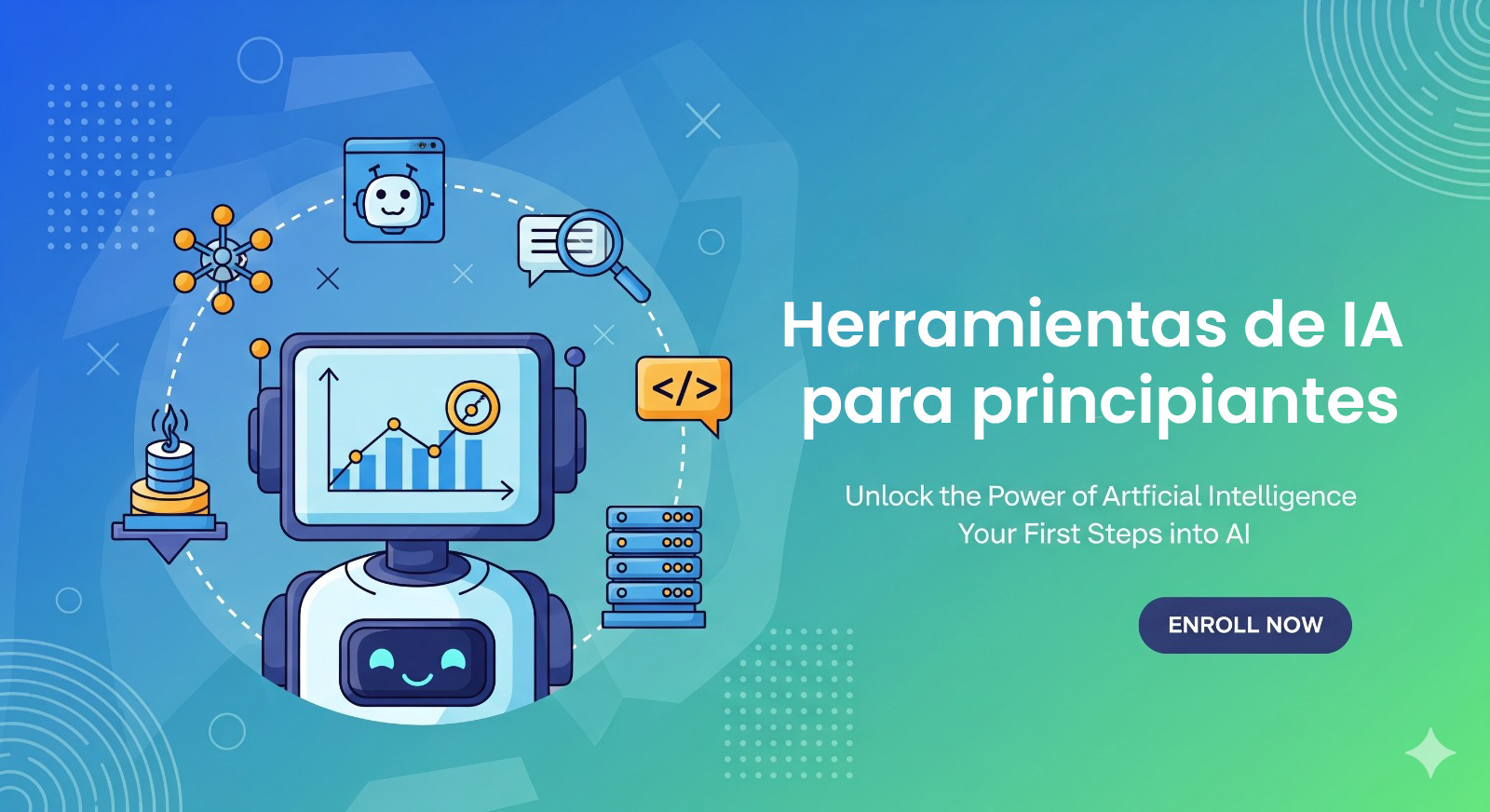 </>

Herramientas de IA para principiantes

Unlock the Power of Artficial Intelligence
Your First Steps into AI

ENROLL NOW